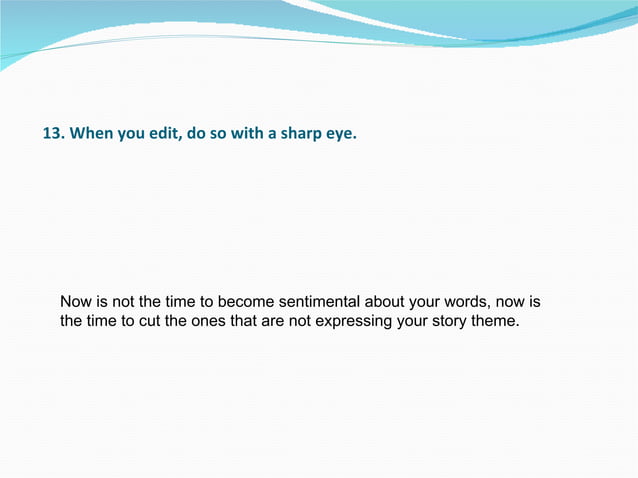 13. When you edit, do so with a sharp eye.

Now is not the time to become sentimental about your words, now is the time to cut the ones that are not expressing your story theme.